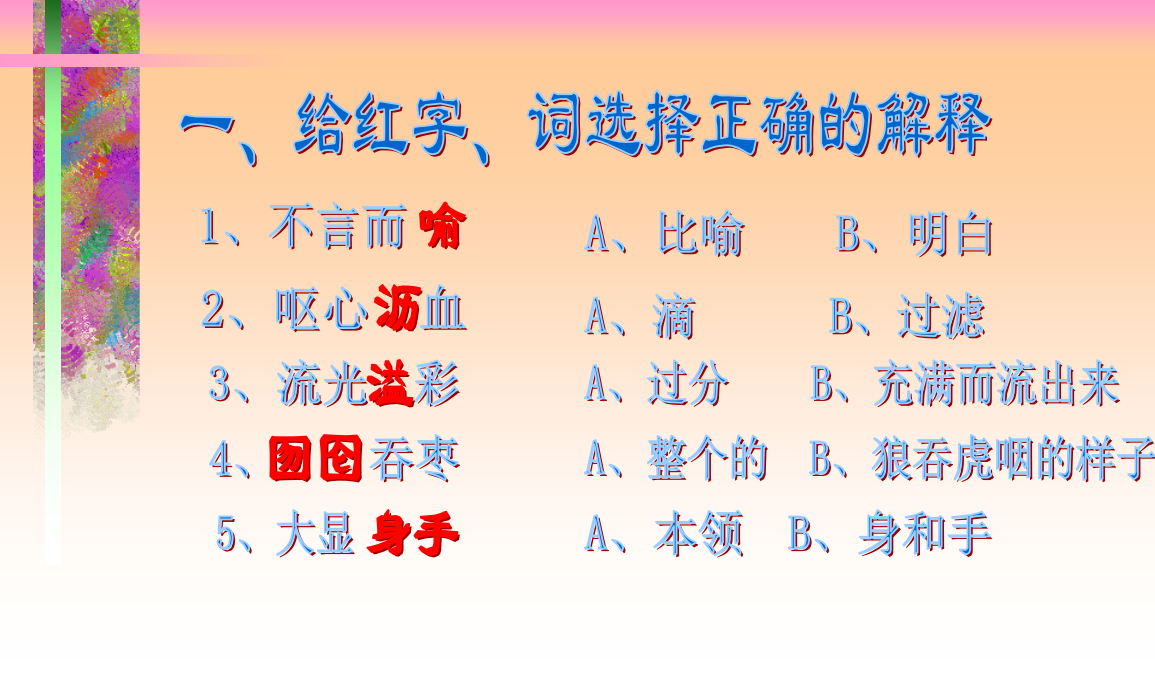 一、给红字、词选择正确的解释

1、不言而喻　　A、比喻　　B、明白

2、呕心沥血　　A、滴　　B、过滤

3、流光溢彩　　A、过分　　B、充满而流出来

4、囫囵吞枣　　A、整个的　　B、狼吞虎咽的样子

5、大显身手　　A、本领　　B、身和手